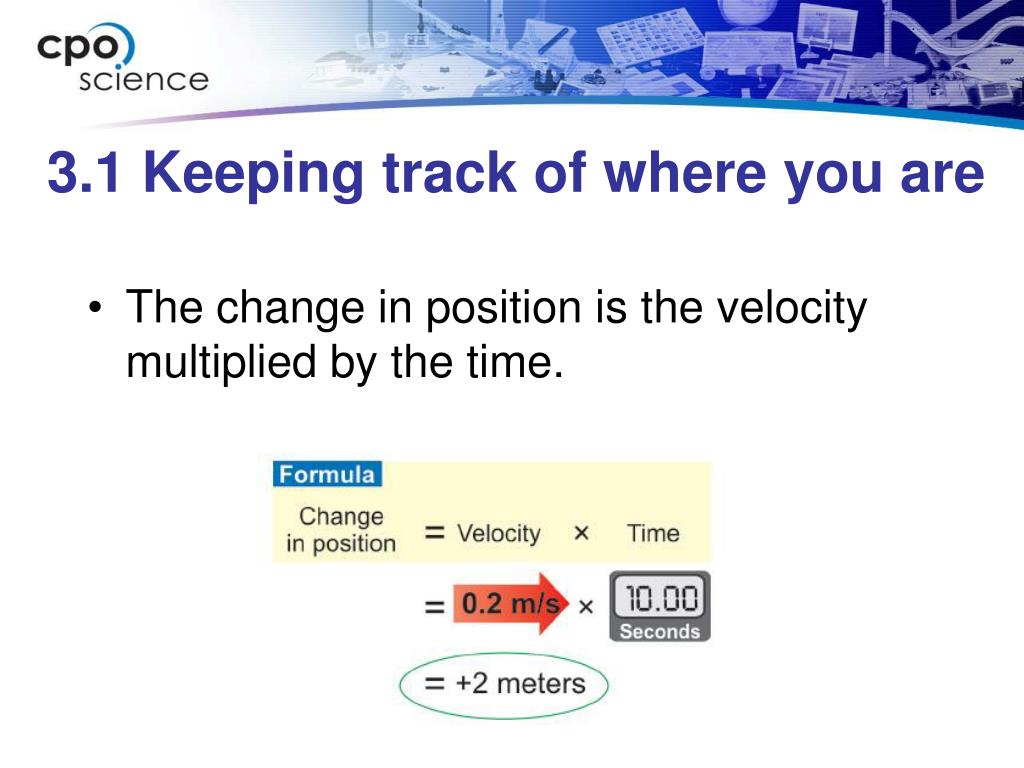 cpo science

3.1 Keeping track of where you are

• The change in position is the velocity multiplied by the time.

Formula

Change in position = Velocity × Time

= 0.2 m/s × 10.00 Seconds

= +2 meters